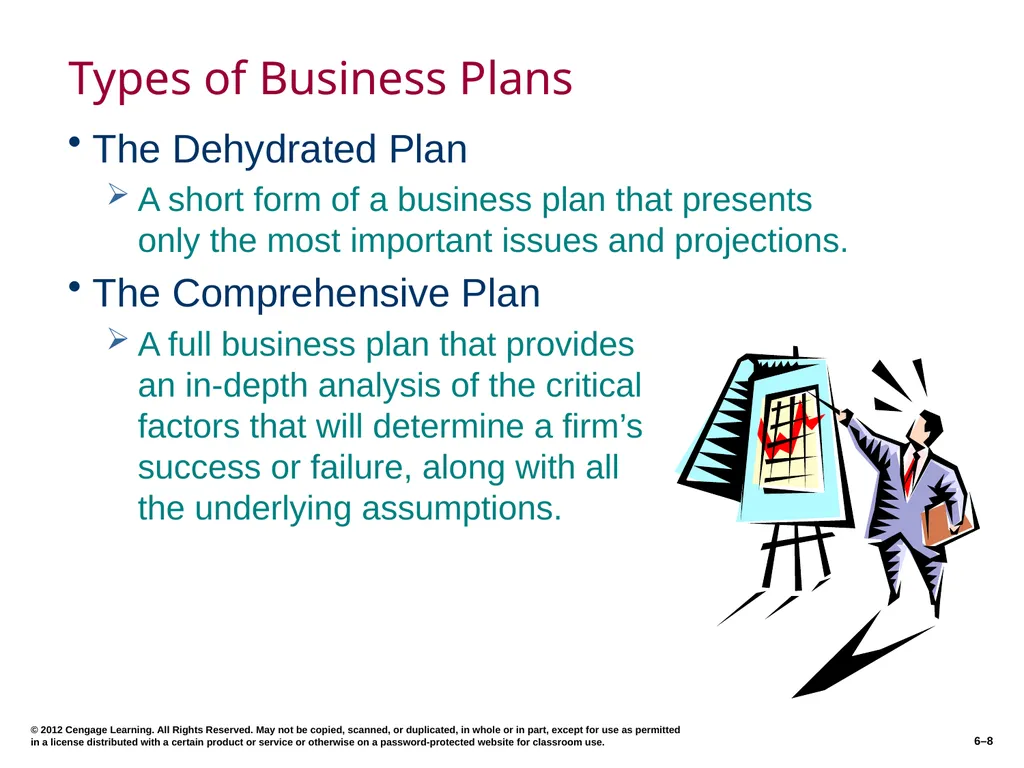 Types of Business Plans

• The Dehydrated Plan

➢ A short form of a business plan that presents only the most important issues and projections.

• The Comprehensive Plan

➢ A full business plan that provides an in-depth analysis of the critical factors that will determine a firm's success or failure, along with all the underlying assumptions.

© 2012 Cengage Learning. All Rights Reserved. May not be copied, scanned, or duplicated, in whole or in part, except for use as permitted in a license distributed with a certain product or service or otherwise on a password-protected website for classroom use.

6–8